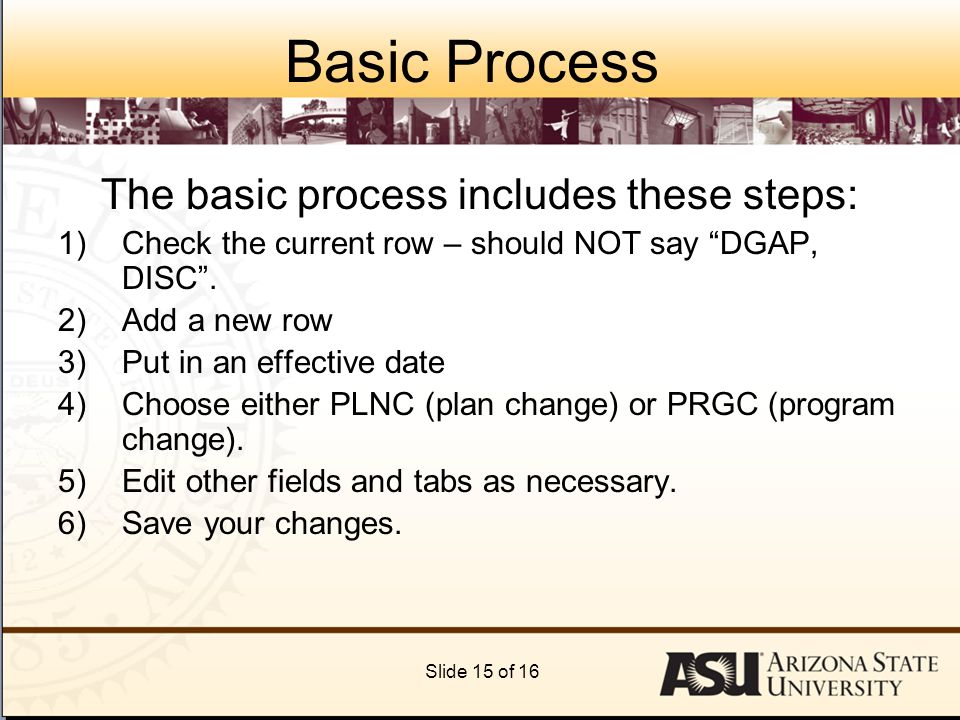 Basic Process

The basic process includes these steps:

1) Check the current row – should NOT say “DGAP, DISC”.
2) Add a new row
3) Put in an effective date
4) Choose either PLNC (plan change) or PRGC (program change).
5) Edit other fields and tabs as necessary.
6) Save your changes.

Slide 15 of 16

ASU ARIZONA STATE UNIVERSITY